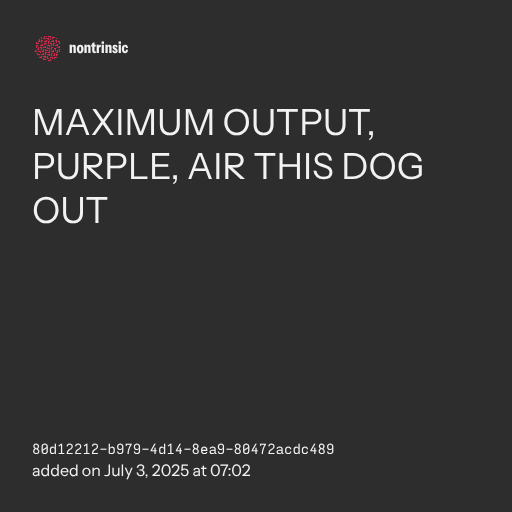 nontrinsic

MAXIMUM OUTPUT, PURPLE, AIR THIS DOG OUT

80d12212-b979-4d14-8ea9-80472acdc489
added on July 3, 2025 at 07:02